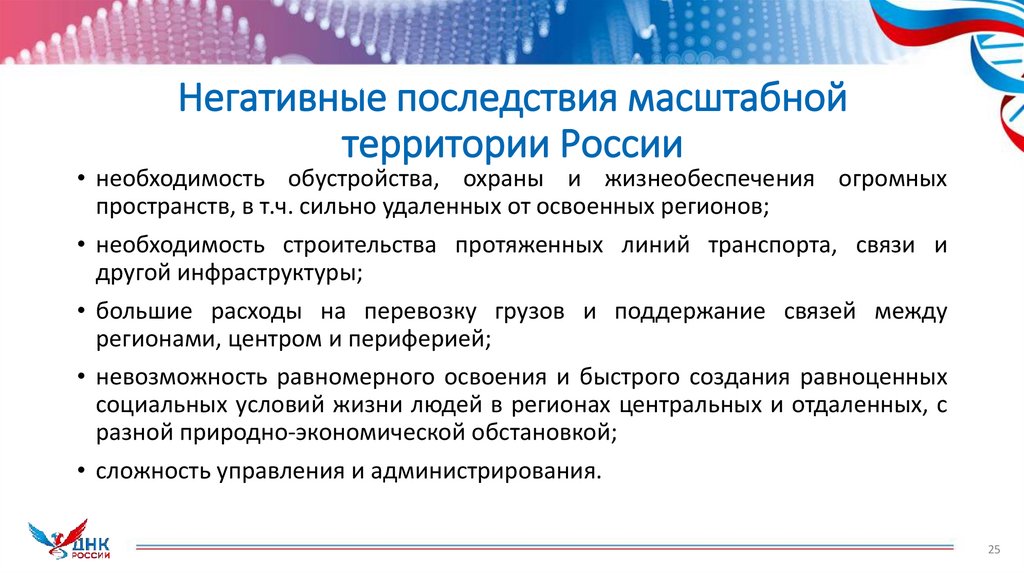 Негативные последствия масштабной территории России

• необходимость обустройства, охраны и жизнеобеспечения огромных пространств, в т.ч. сильно удаленных от освоенных регионов;

• необходимость строительства протяженных линий транспорта, связи и другой инфраструктуры;

• большие расходы на перевозку грузов и поддержание связей между регионами, центром и периферией;

• невозможность равномерного освоения и быстрого создания равноценных социальных условий жизни людей в регионах центральных и отдаленных, с разной природно-экономической обстановкой;

• сложность управления и администрирования.

ДНК РОССИИ

25